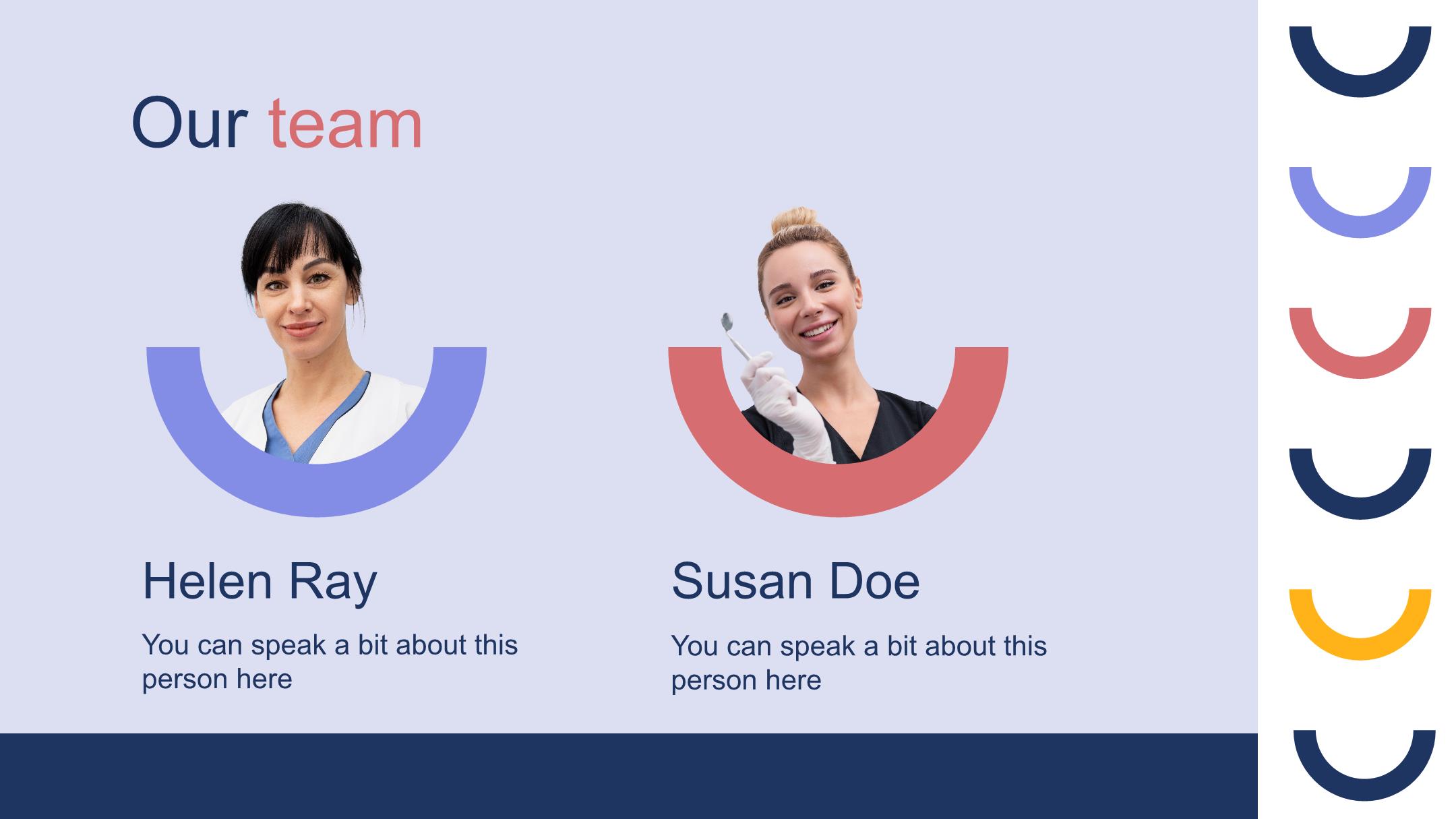 Our team

Helen Ray

You can speak a bit about this person here

Susan Doe

You can speak a bit about this person here